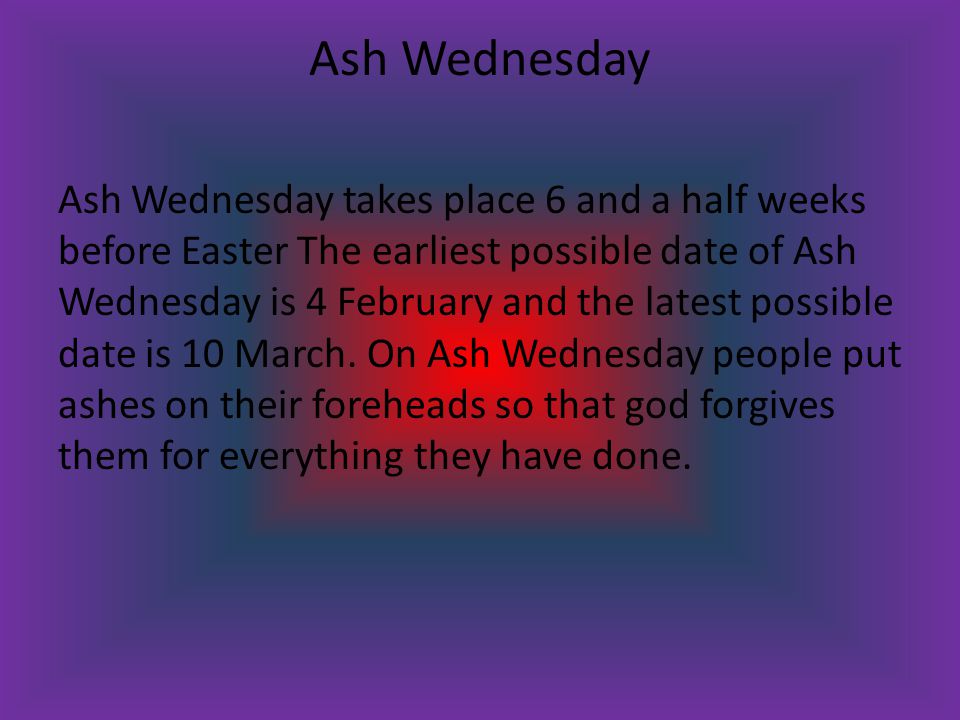 Ash Wednesday

Ash Wednesday takes place 6 and a half weeks before Easter The earliest possible date of Ash Wednesday is 4 February and the latest possible date is 10 March. On Ash Wednesday people put ashes on their foreheads so that god forgives them for everything they have done.